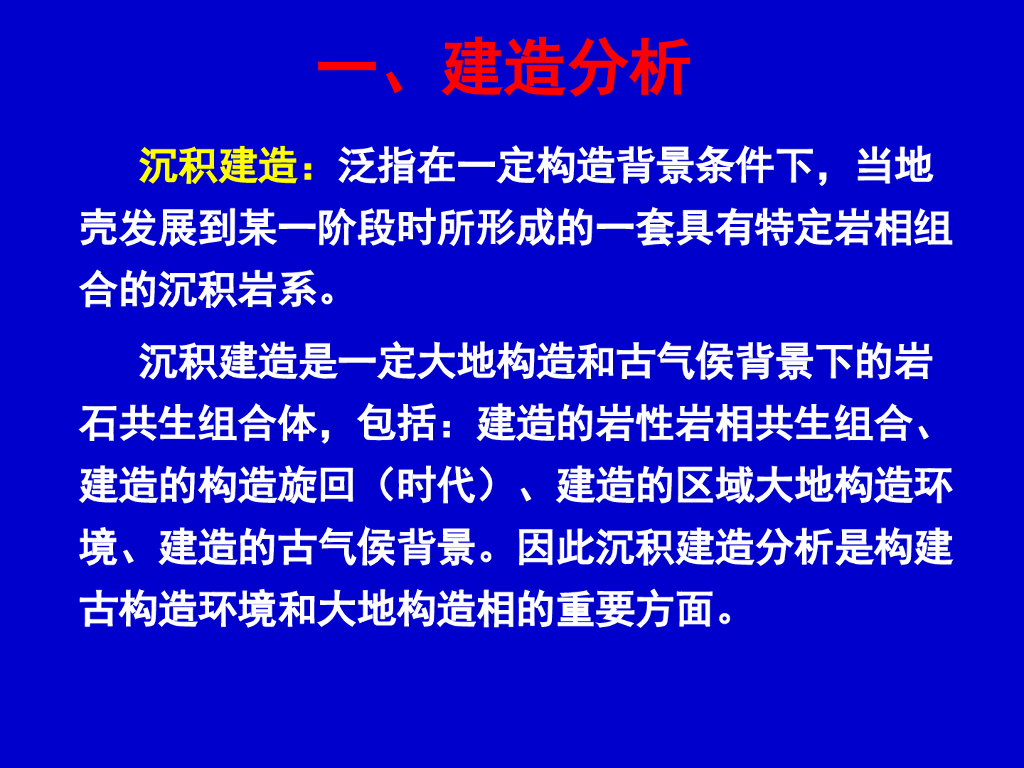 一、建造分析

沉积建造：泛指在一定构造背景条件下，当地壳发展到某一阶段时所形成的一套具有特定岩相组合的沉积岩系。

沉积建造是一定大地构造和古气侯背景下的岩石共生组合体，包括：建造的岩性岩相共生组合、建造的构造旋回（时代）、建造的区域大地构造环境、建造的古气侯背景。因此沉积建造分析是构建古构造环境和大地构造相的重要方面。